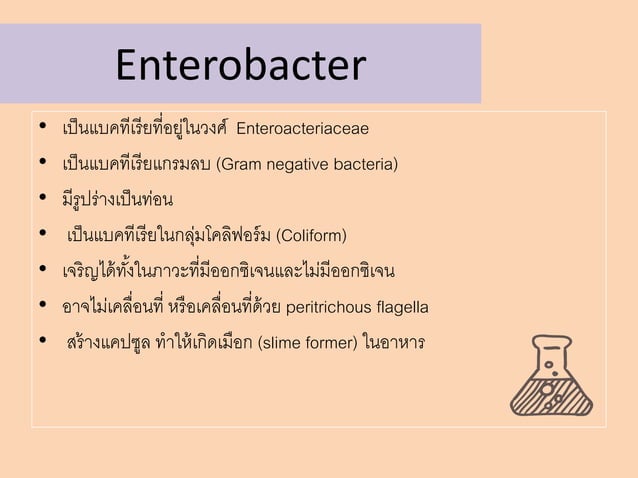 Enterobacter

• เป็นแบคทีเรียที่อยู่ในวงศ์ Enteroacteriaceae
• เป็นแบคทีเรียแกรมลบ (Gram negative bacteria)
• มีรูปร่างเป็นท่อน
• เป็นแบคทีเรียในกลุ่มโคลิฟอร์ม (Coliform)
• เจริญได้ทั้งในภาวะที่มีออกซิเจนและไม่มีออกซิเจน
• อาจไม่เคลื่อนที่ หรือเคลื่อนที่ด้วย peritrichous flagella
• สร้างแคปซูล ทำให้เกิดเมือก (slime former) ในอาหาร